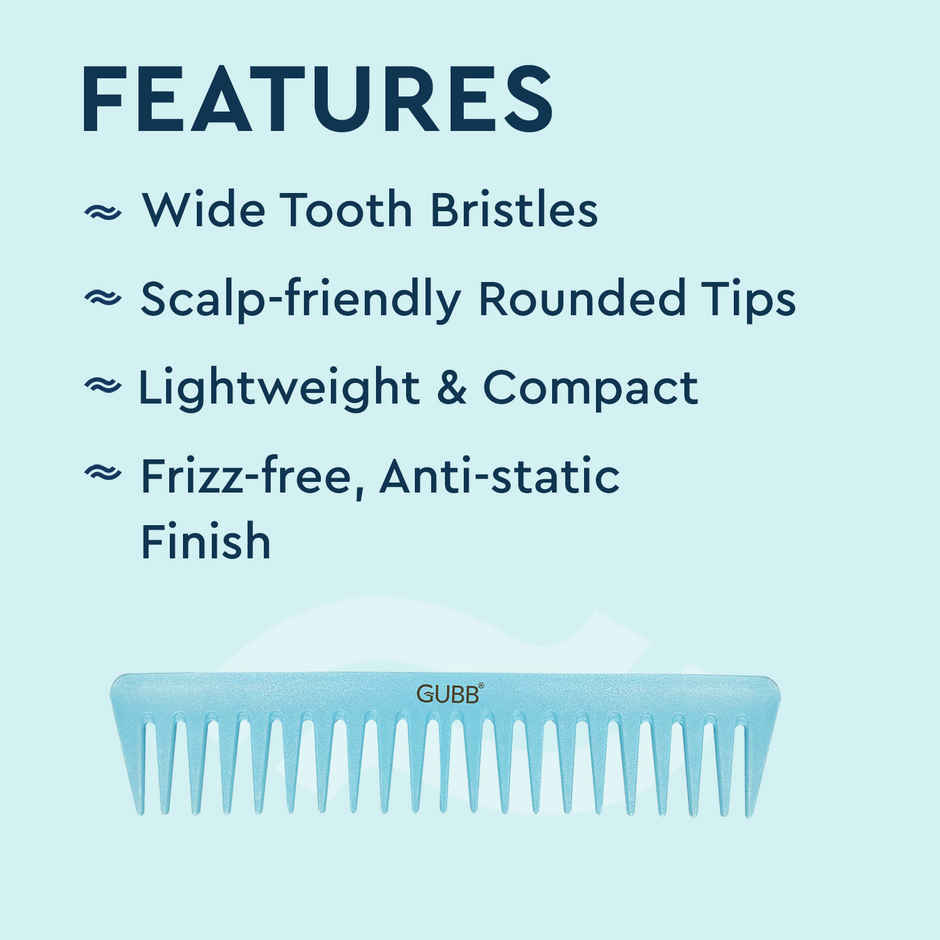 FEATURES

≈ Wide Tooth Bristles

≈ Scalp-friendly Rounded Tips

≈ Lightweight & Compact

≈ Frizz-free, Anti-static Finish

GUBB®